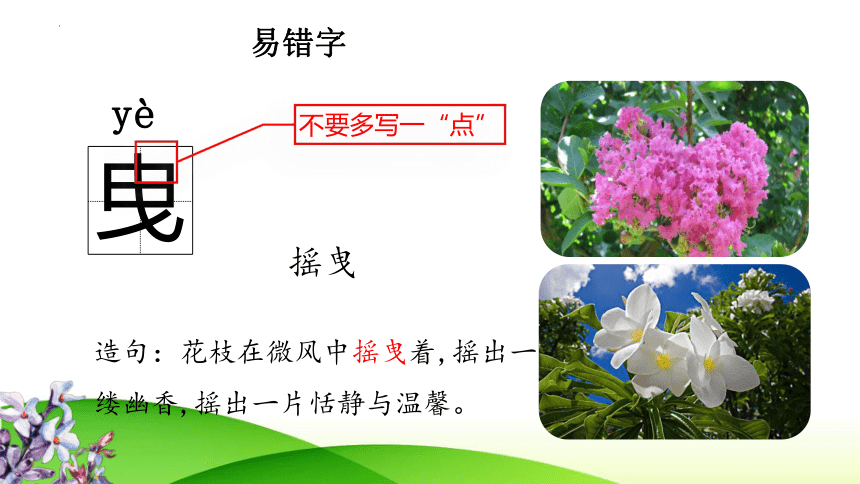 易错字

yè

曳

不要多写一“点”

摇曳

造句：花枝在微风中摇曳着，摇出一缕幽香，摇出一片恬静与温馨。